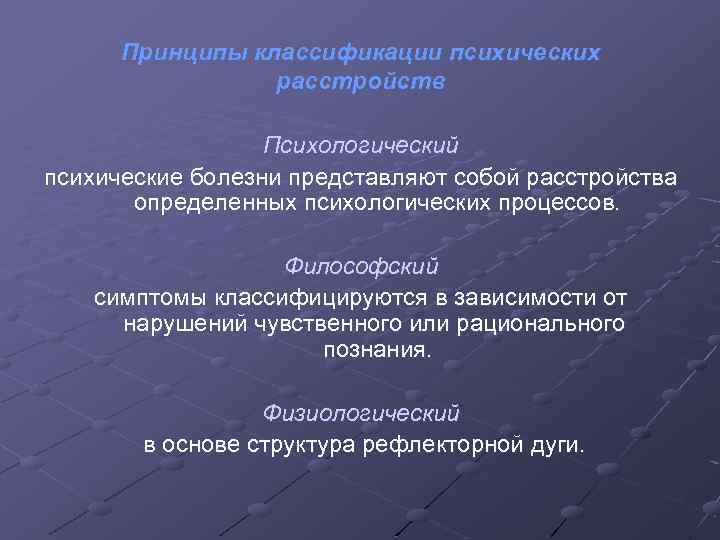 Принципы классификации психических расстройств

Психологический
психические болезни представляют собой расстройства определенных психологических процессов.

Философский
симптомы классифицируются в зависимости от нарушений чувственного или рационального познания.

Физиологический
в основе структура рефлекторной дуги.